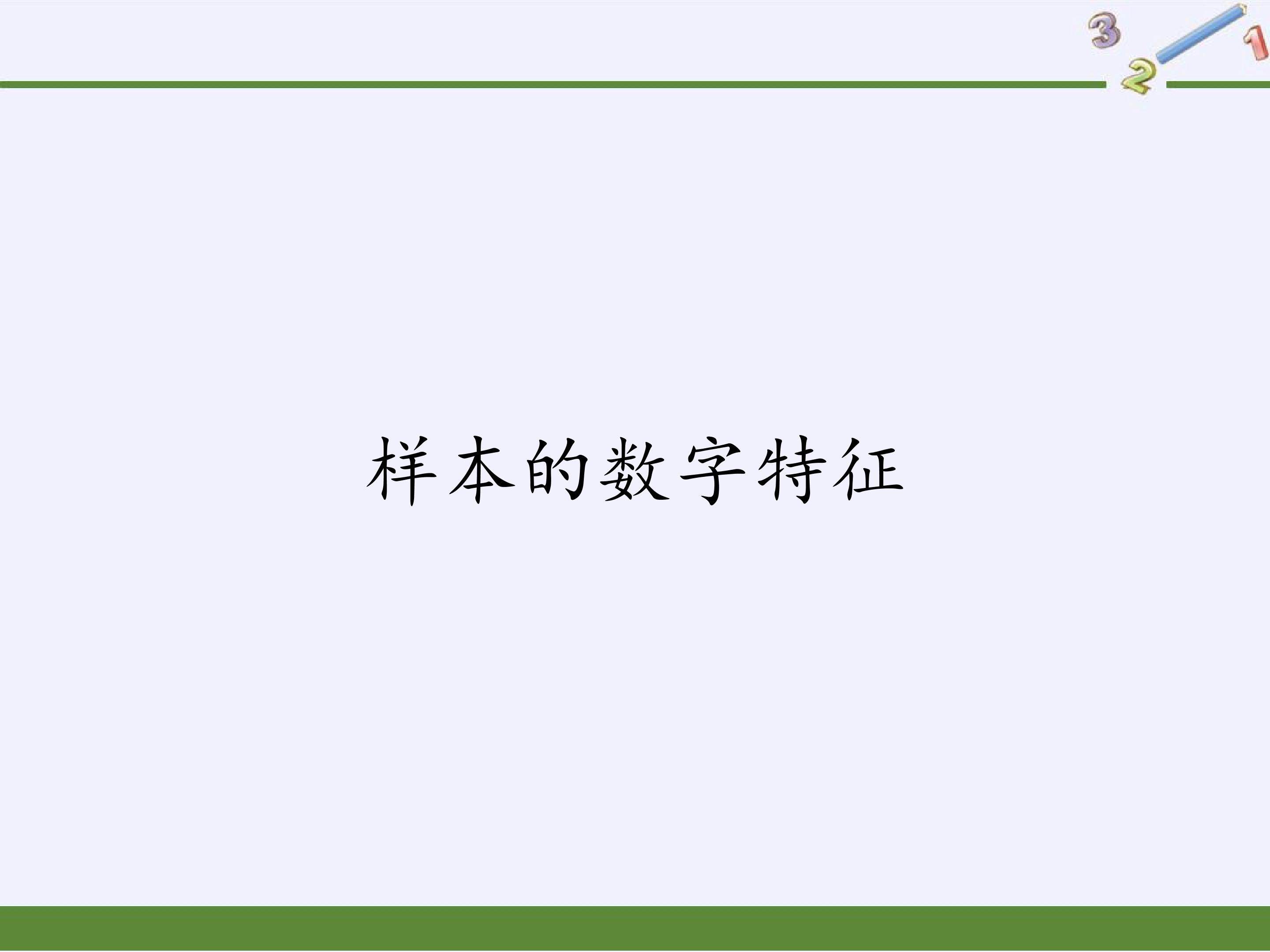 3 2 1

样本的数字特征